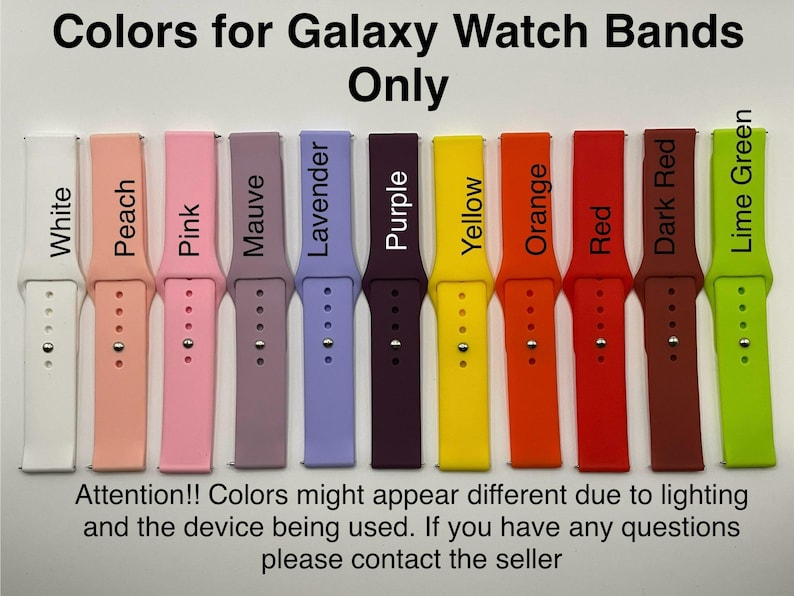 Colors for Galaxy Watch Bands Only

White
Peach
Pink
Mauve
Lavender
Purple
Yellow
Orange
Red
Dark Red
Lime Green

Attention!! Colors might appear different due to lighting and the device being used. If you have any questions please contact the seller